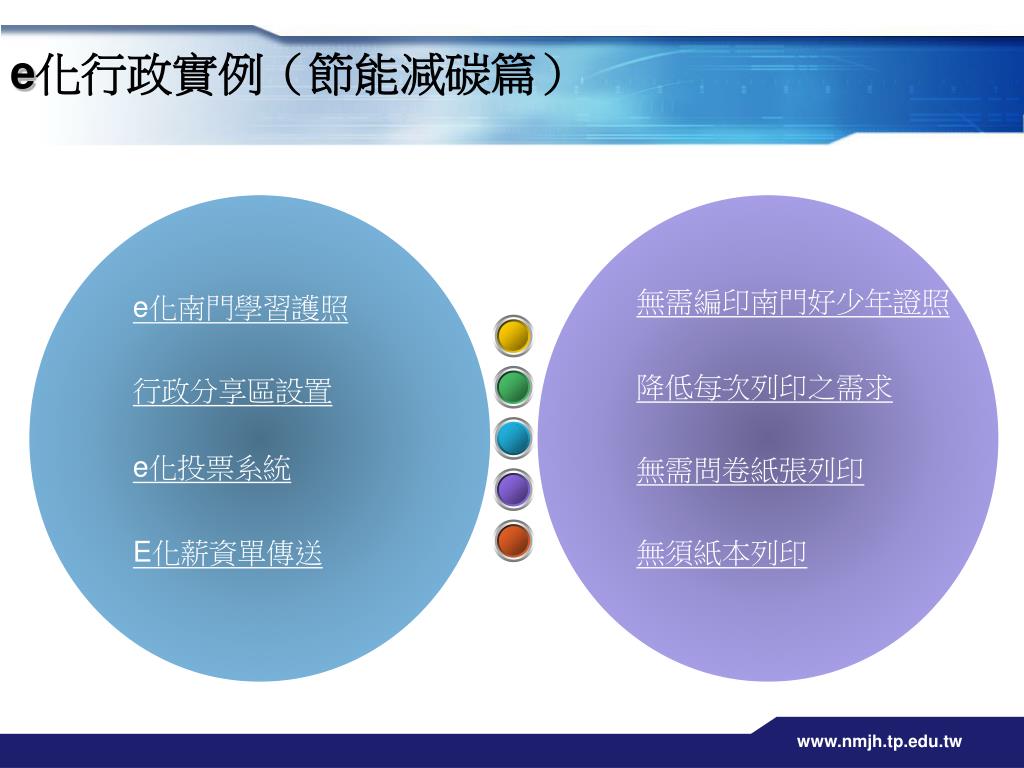 e化行政實例（節能減碳篇）

e化南門學習護照

行政分享區設置

e化投票系統

E化薪資單傳送

無需編印南門好少年證照

降低每次列印之需求

無需問卷紙張列印

無須紙本列印

www.nmjh.tp.edu.tw